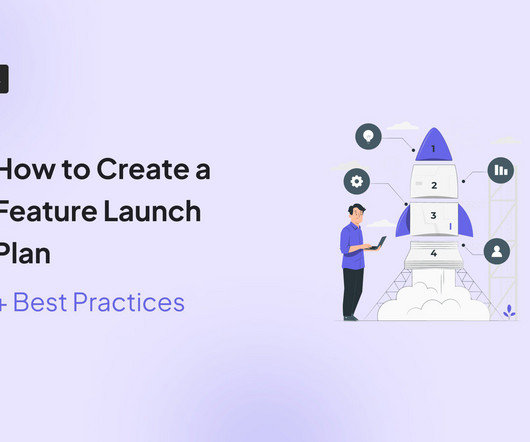 How to Create a Feature Launch Plan

+ Best Practices

1
2
3
4